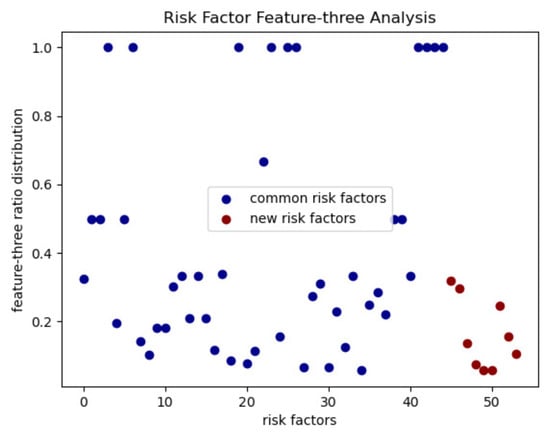 Risk Factor Feature-three Analysis

feature-three ratio distribution

1.0
0.8
0.6
0.4
0.2

common risk factors
new risk factors

0
10
20
30
40
50

risk factors